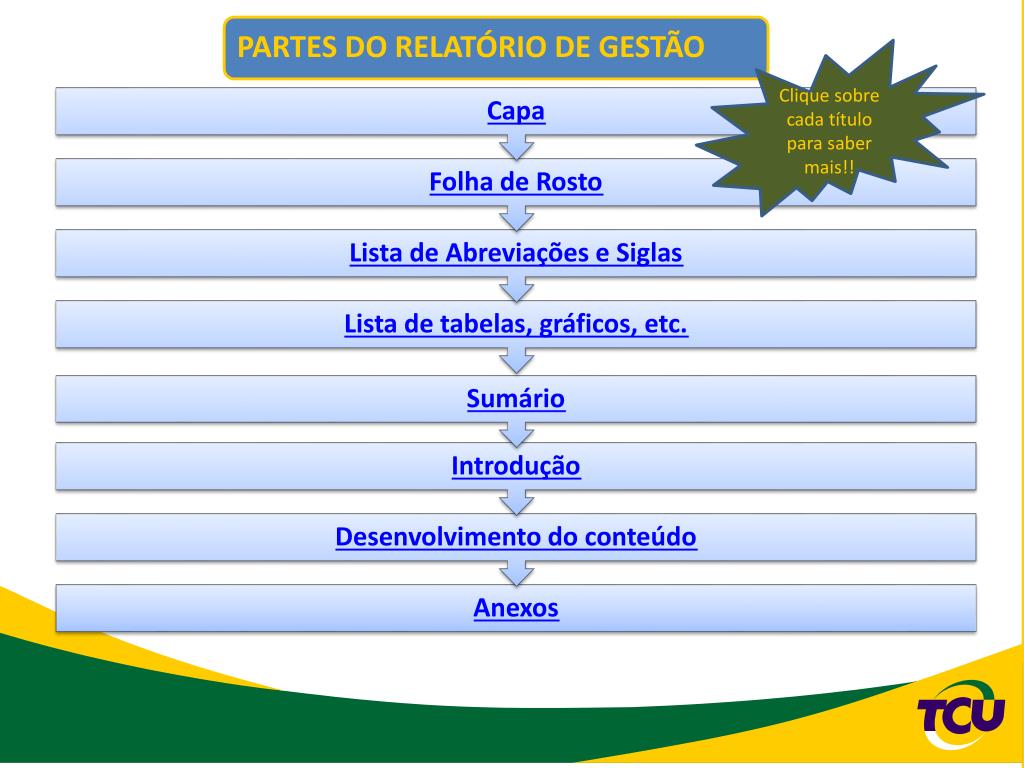 PARTES DO RELATÓRIO DE GESTÃO

Clique sobre cada título para saber mais!!

Capa

Folha de Rosto

Lista de Abreviações e Siglas

Lista de tabelas, gráficos, etc.

Sumário

Introdução

Desenvolvimento do conteúdo

Anexos

TCU